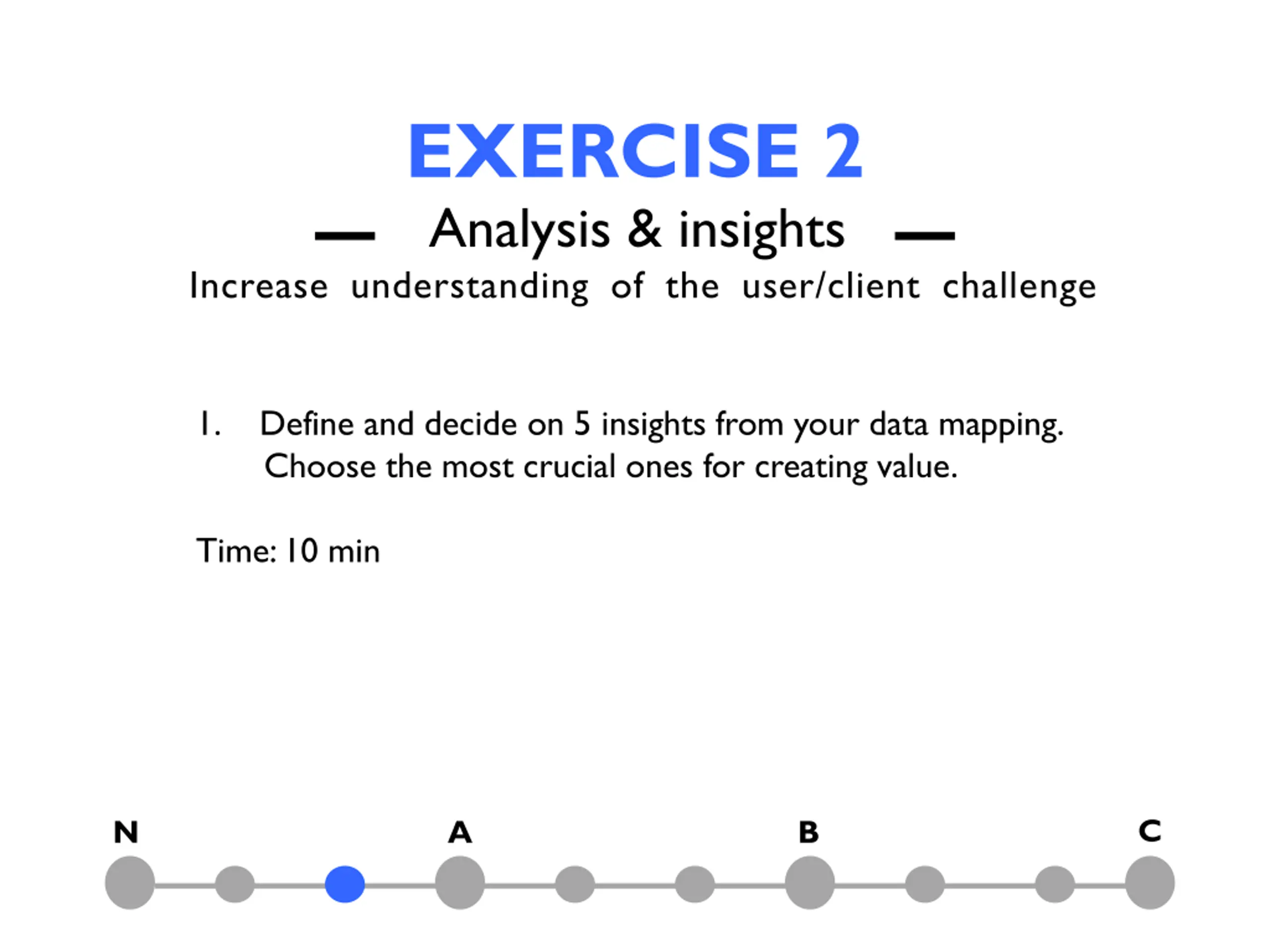 EXERCISE 2

— Analysis & insights —

Increase understanding of the user/client challenge

1. Define and decide on 5 insights from your data mapping. Choose the most crucial ones for creating value.

Time: 10 min

N A B C